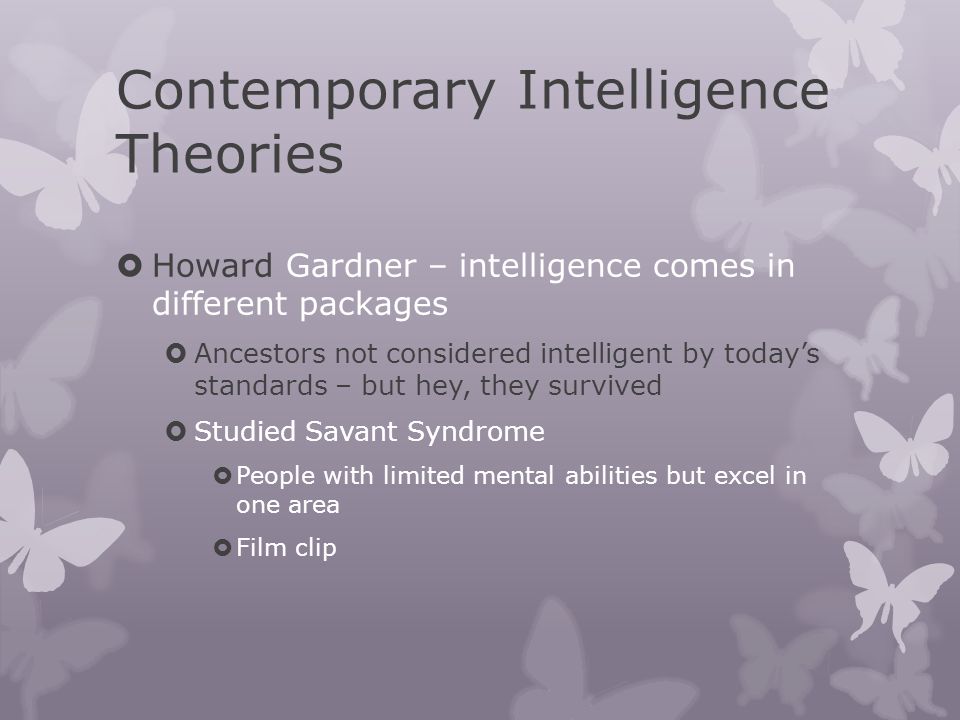 Contemporary Intelligence Theories

Howard Gardner – intelligence comes in different packages

Ancestors not considered intelligent by today's standards – but hey, they survived

Studied Savant Syndrome

People with limited mental abilities but excel in one area

Film clip